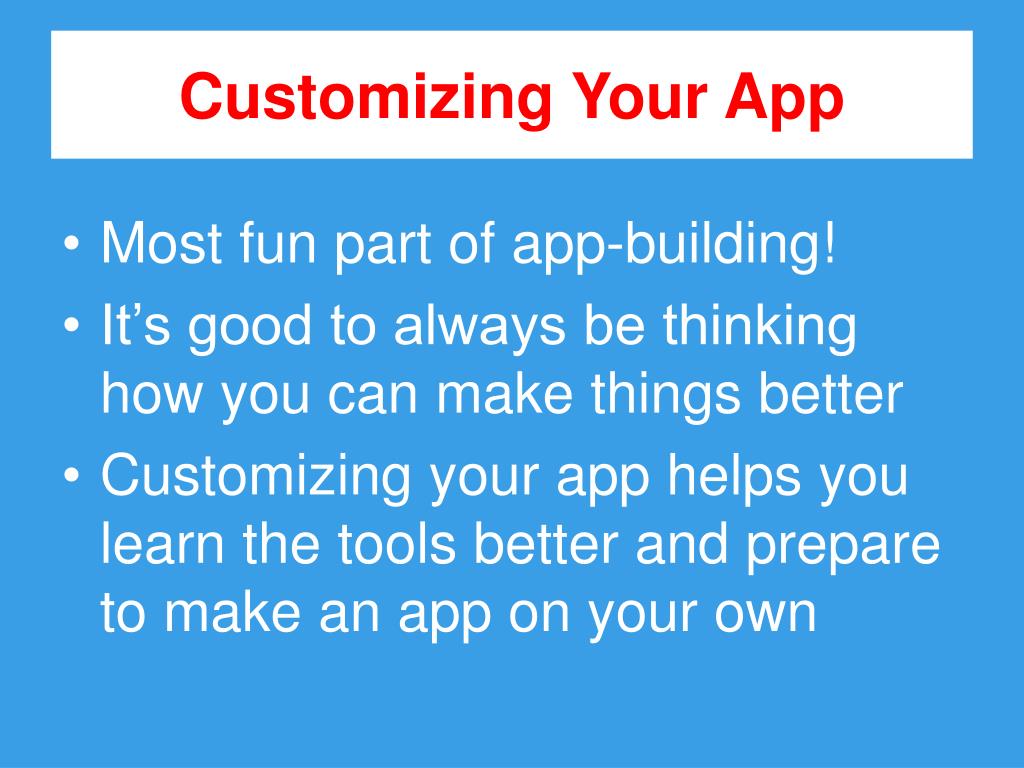 Customizing Your App

• Most fun part of app-building!
• It’s good to always be thinking how you can make things better
• Customizing your app helps you learn the tools better and prepare to make an app on your own